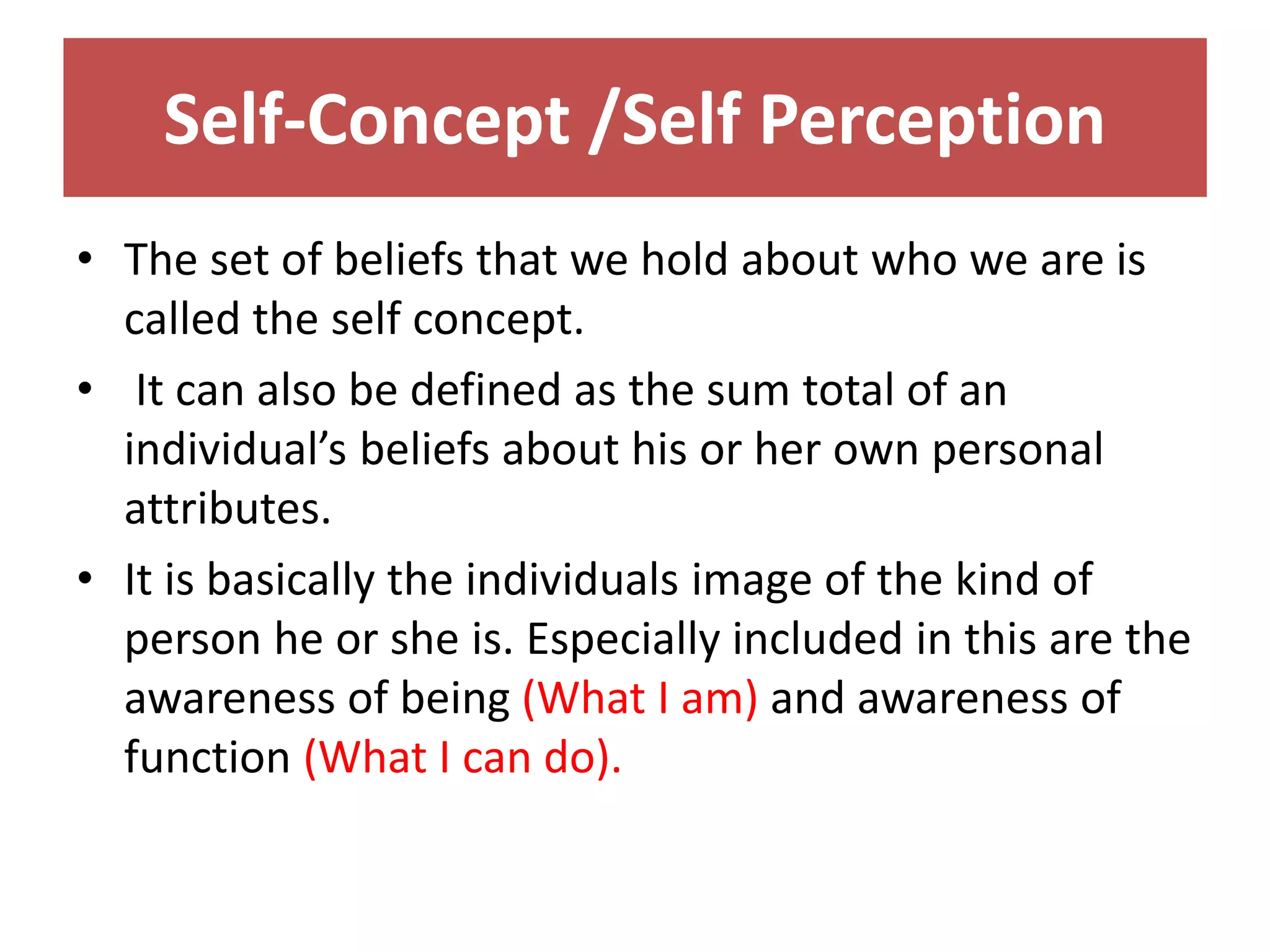 Self-Concept /Self Perception

• The set of beliefs that we hold about who we are is called the self concept.

• It can also be defined as the sum total of an individual’s beliefs about his or her own personal attributes.

• It is basically the individuals image of the kind of person he or she is. Especially included in this are the awareness of being (What I am) and awareness of function (What I can do).